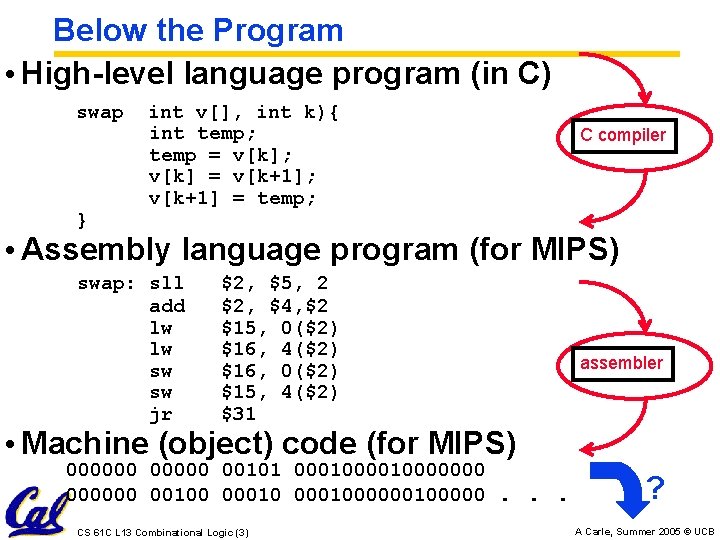 Below the Program

• High-level language program (in C)

swap int v[], int k){
int temp;
temp = v[k];
v[k] = v[k+1];
v[k+1] = temp;
}

C compiler

• Assembly language program (for MIPS)

swap: sll $2, $5, 2
add $2, $4,$2
lw $15, 0($2)
lw $16, 4($2)
sw $16, 0($2)
sw $15, 4($2)
jr $31

assembler

• Machine (object) code (for MIPS)

000000 00000 00101 0001000010000000
000000 00100 00010 0001000000100000 . . .

?

Cal

CS 61C L13 Combinational Logic (3)

A Carle, Summer 2005 © UCB